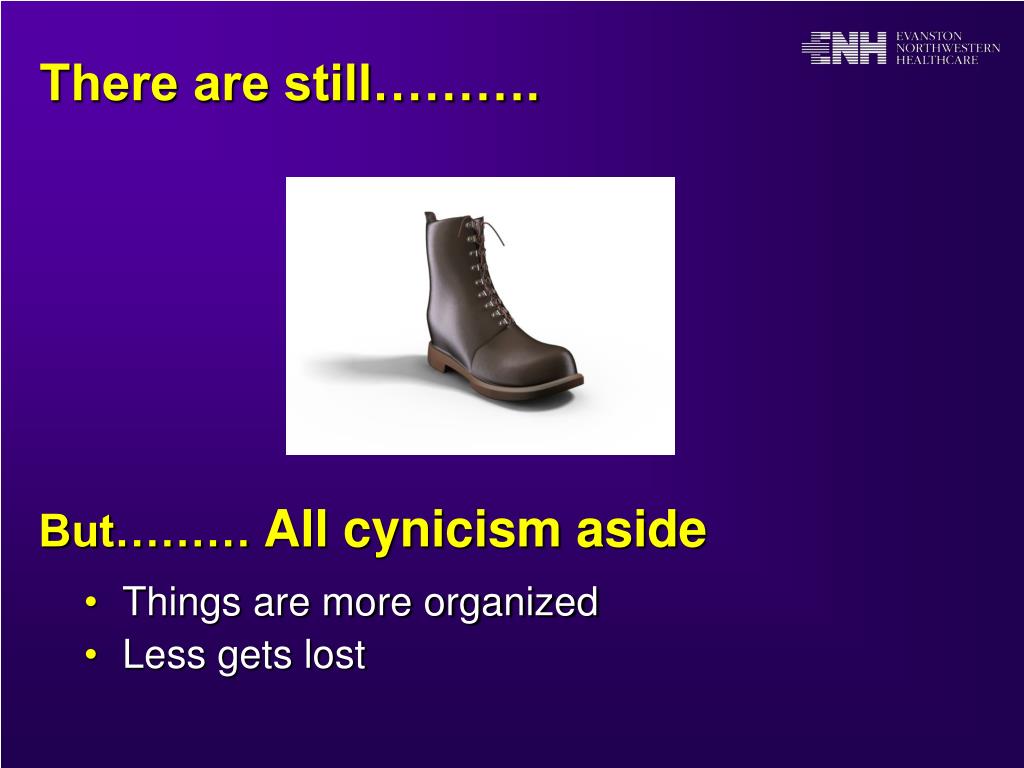 ENH EVANSTON NORTHWESTERN HEALTHCARE

There are still……….

But……… All cynicism aside

• Things are more organized
• Less gets lost